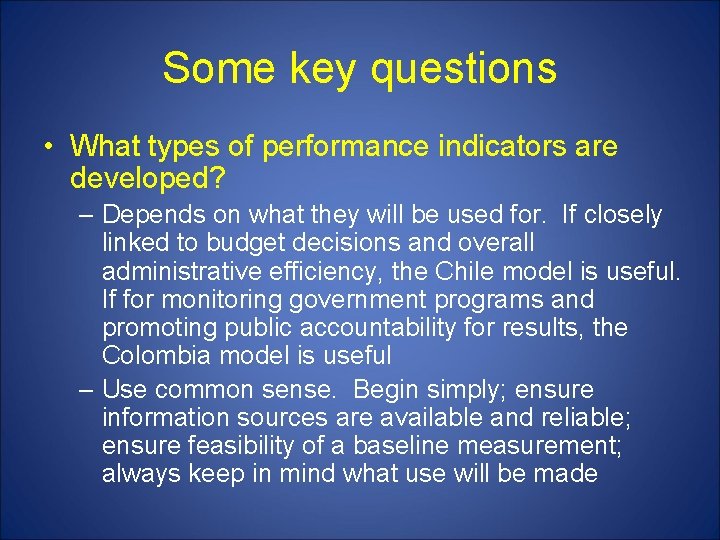 Some key questions

• What types of performance indicators are developed?

– Depends on what they will be used for. If closely linked to budget decisions and overall administrative efficiency, the Chile model is useful. If for monitoring government programs and promoting public accountability for results, the Colombia model is useful

– Use common sense. Begin simply; ensure information sources are available and reliable; ensure feasibility of a baseline measurement; always keep in mind what use will be made